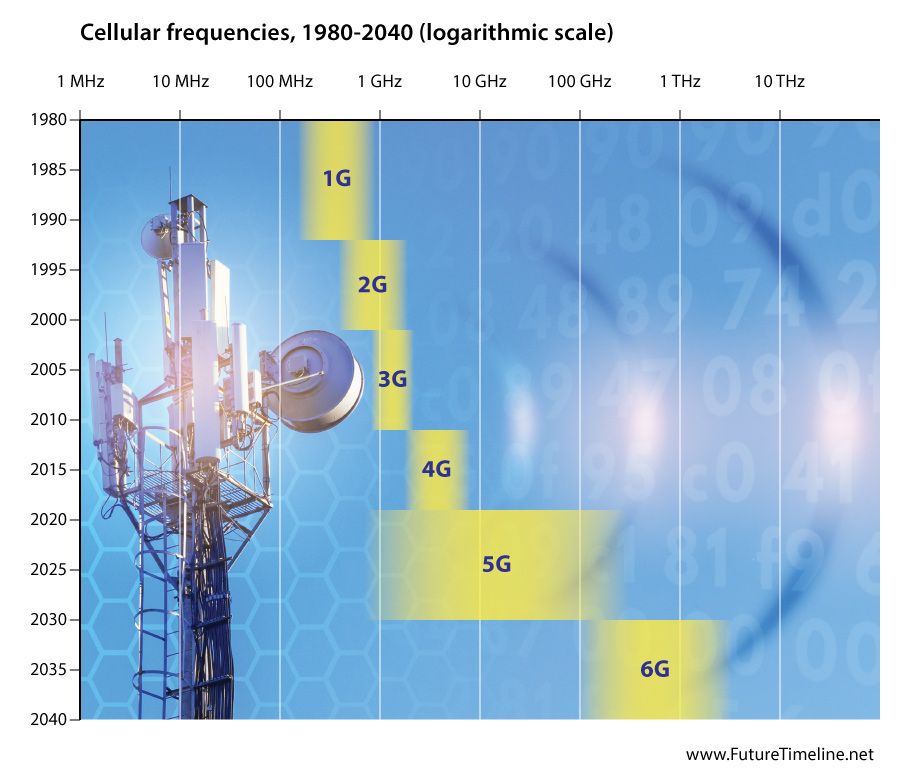 Cellular frequencies, 1980-2040 (logarithmic scale)

1 MHz
10 MHz
100 MHz
1 GHz
10 GHz
100 GHz
1 THz
10 THz

1980
1985
1990
1995
2000
2005
2010
2015
2020
2025
2030
2035
2040

1G
2G
3G
4G
5G
6G

www.FutureTimeline.net